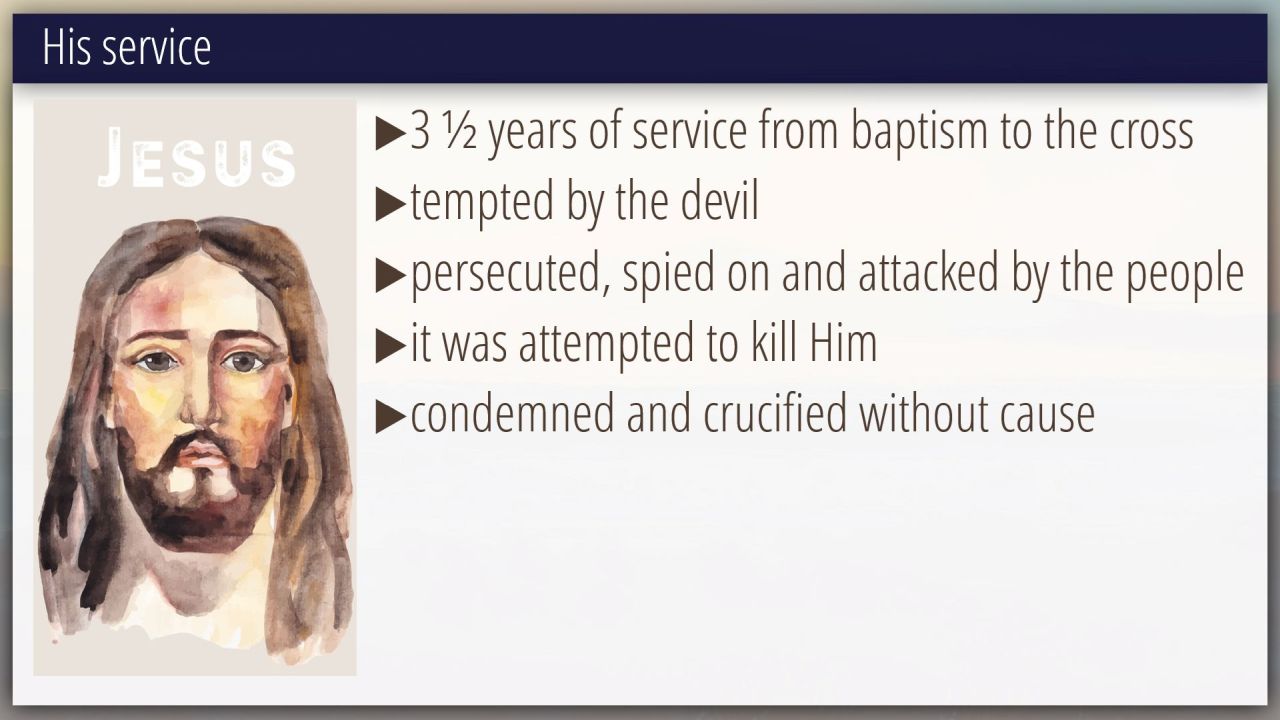 His service

JESUS

▶3 ½ years of service from baptism to the cross
▶tempted by the devil
▶persecuted, spied on and attacked by the people
▶it was attempted to kill Him
▶condemned and crucified without cause